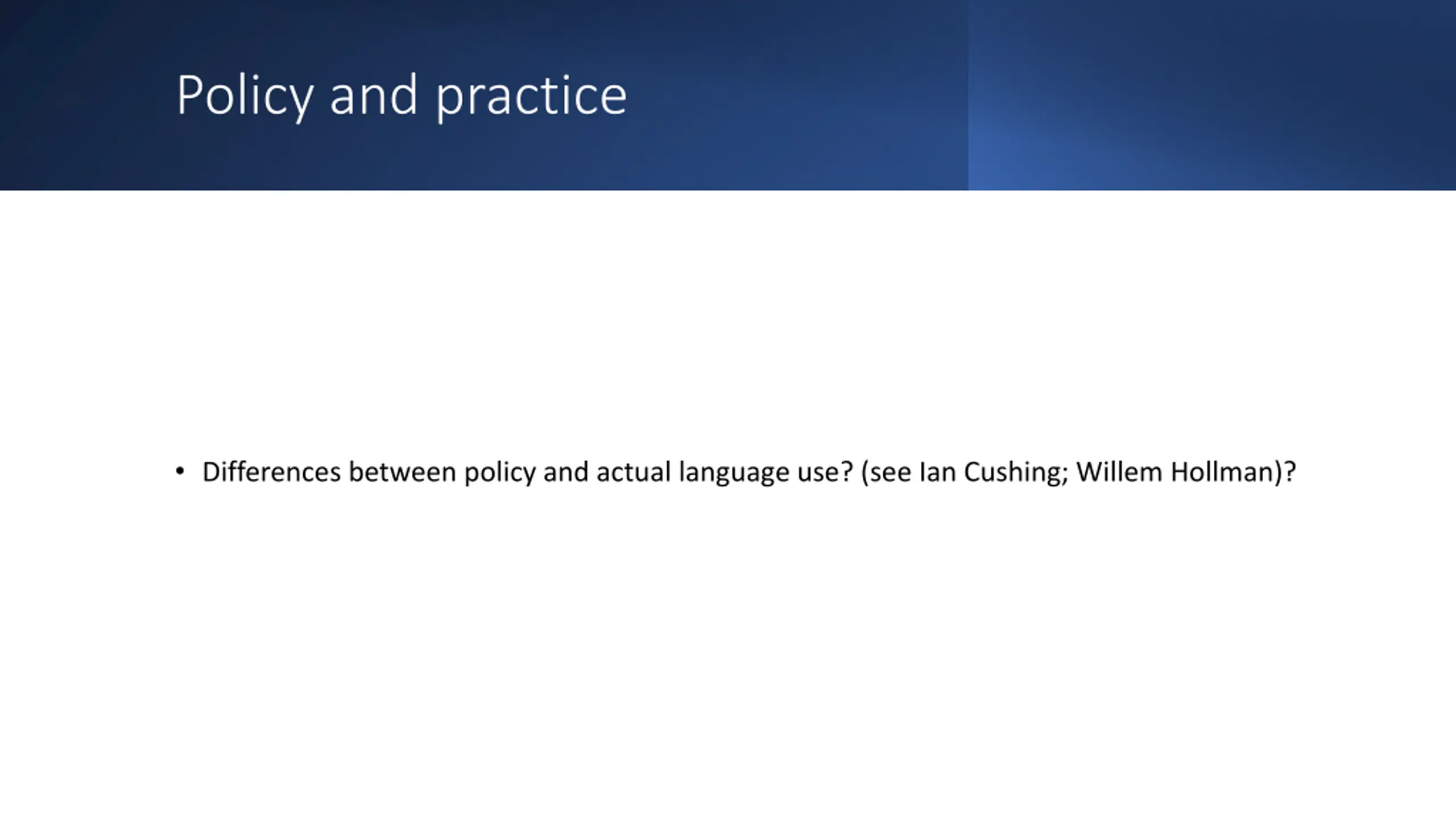 Policy and practice

• Differences between policy and actual language use? (see Ian Cushing; Willem Hollman)?